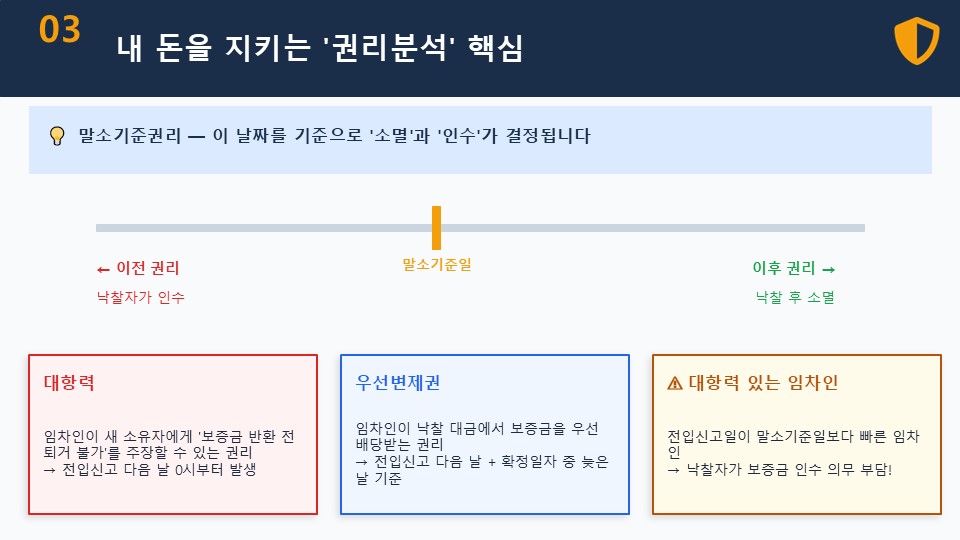 03

내 돈을 지키는 '권리분석' 핵심

말소기준권리 — 이 날짜를 기준으로 '소멸'과 '인수'가 결정됩니다

← 이전 권리

낙찰자가 인수

말소기준일

이후 권리 →

낙찰 후 소멸

대항력

임차인이 새 소유자에게 '보증금 반환 전 퇴거 불가'를 주장할 수 있는 권리
→ 전입신고 다음 날 0시부터 발생

우선변제권

임차인이 낙찰 대금에서 보증금을 우선 배당받는 권리
→ 전입신고 다음 날 + 확정일자 중 늦은 날 기준

⚠ 대항력 있는 임차인

전입신고일이 말소기준일보다 빠른 임차인
→ 낙찰자가 보증금 인수 의무 부담!